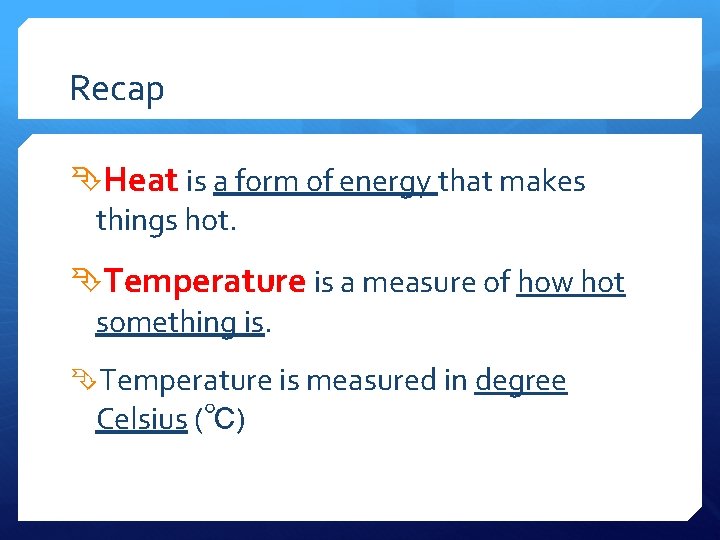 Recap

Heat is a form of energy that makes things hot.

Temperature is a measure of how hot something is.

Temperature is measured in degree Celsius (°C)